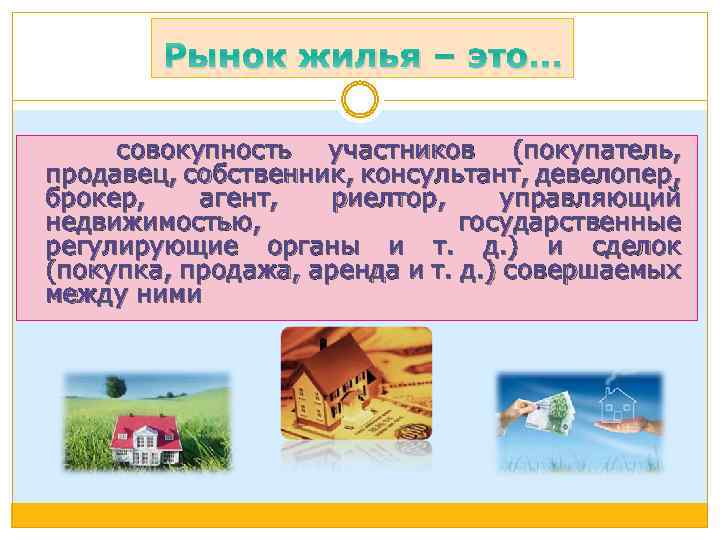 Рынок жилья – это…

совокупность участников (покупатель, продавец, собственник, консультант, девелопер, брокер, агент, риелтор, управляющий недвижимостью, государственные регулирующие органы и т. д.) и сделок (покупка, продажа, аренда и т. д.) совершаемых между ними